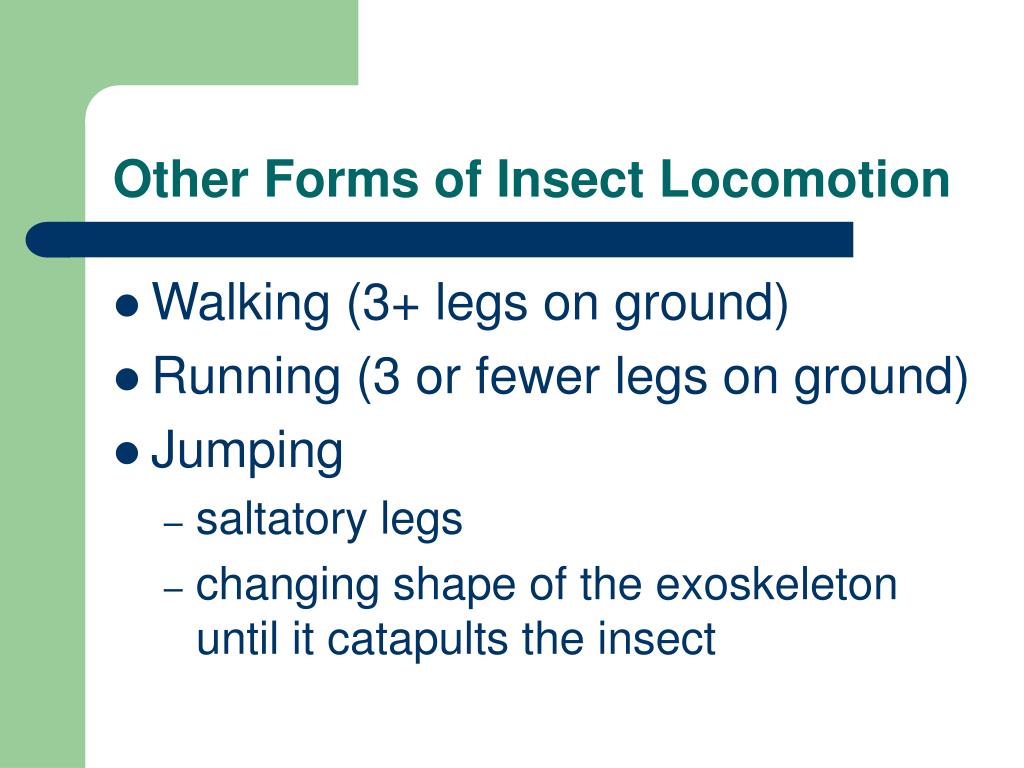 Other Forms of Insect Locomotion

- Walking (3+ legs on ground)
- Running (3 or fewer legs on ground)
- Jumping
  – saltatory legs
  – changing shape of the exoskeleton until it catapults the insect